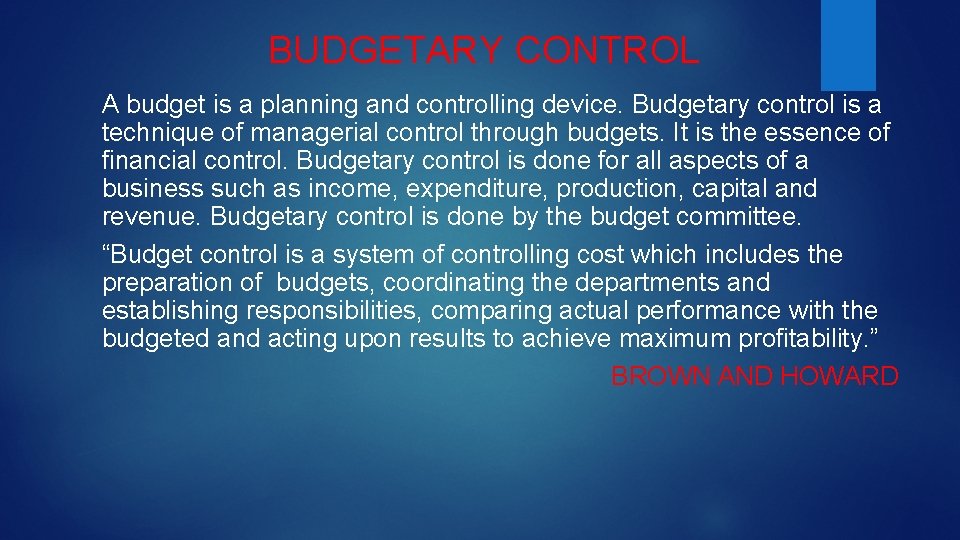 BUDGETARY CONTROL

A budget is a planning and controlling device. Budgetary control is a technique of managerial control through budgets. It is the essence of financial control. Budgetary control is done for all aspects of a business such as income, expenditure, production, capital and revenue. Budgetary control is done by the budget committee.

“Budget control is a system of controlling cost which includes the preparation of budgets, coordinating the departments and establishing responsibilities, comparing actual performance with the budgeted and acting upon results to achieve maximum profitability.”

BROWN AND HOWARD